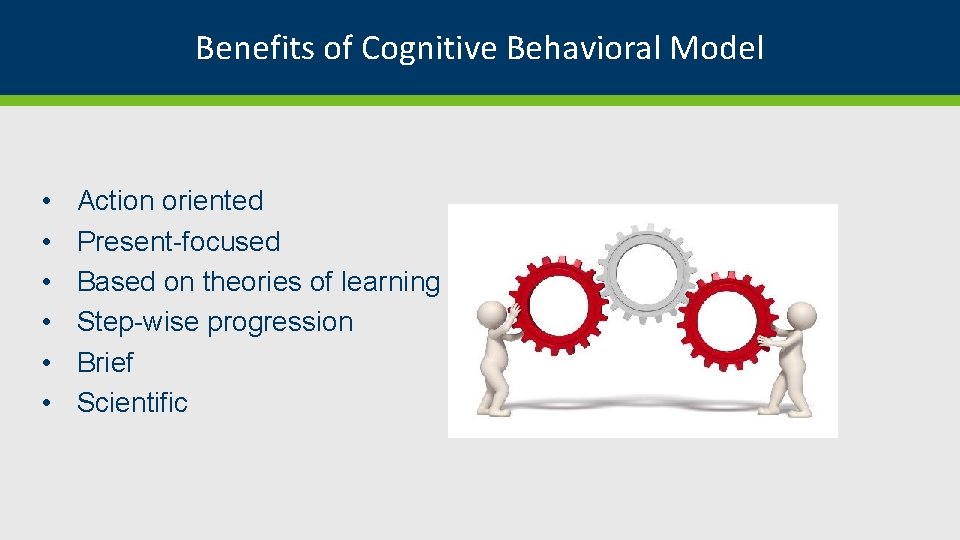 Benefits of Cognitive Behavioral Model

• Action oriented
• Present-focused
• Based on theories of learning
• Step-wise progression
• Brief
• Scientific